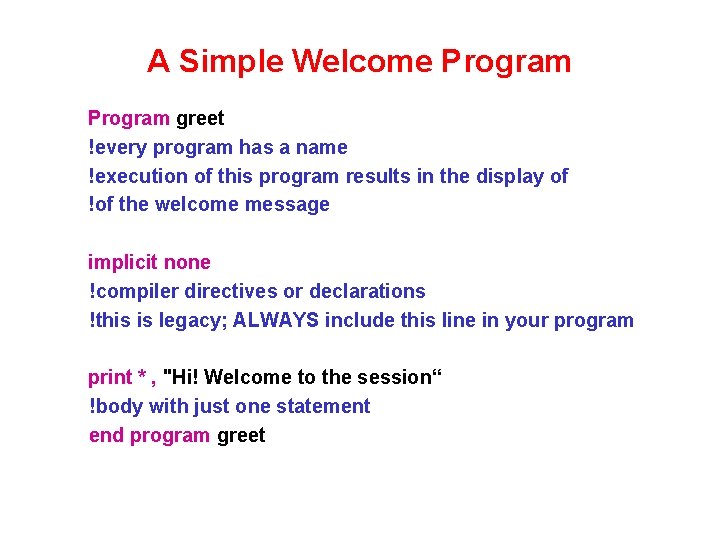 A Simple Welcome Program

Program greet
!every program has a name
!execution of this program results in the display of
!of the welcome message

implicit none
!compiler directives or declarations
!this is legacy; ALWAYS include this line in your program

print * , "Hi! Welcome to the session“
!body with just one statement
end program greet